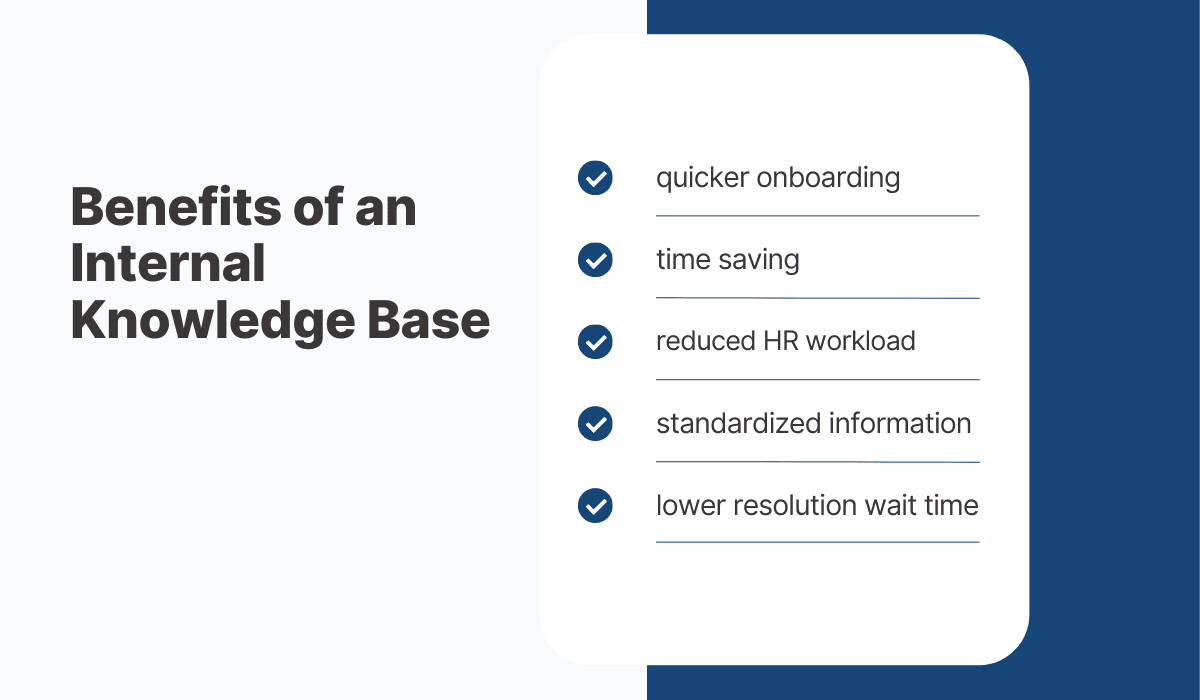 Benefits of an Internal Knowledge Base

quicker onboarding

time saving

reduced HR workload

standardized information

lower resolution wait time